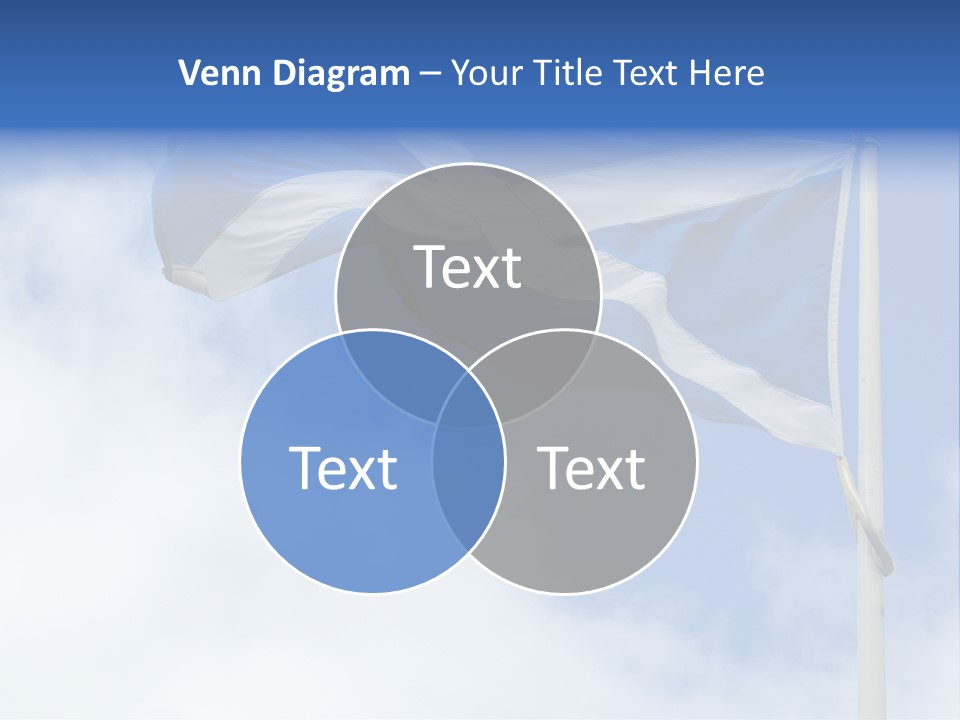 Venn Diagram – Your Title Text Here

Text

Text

Text